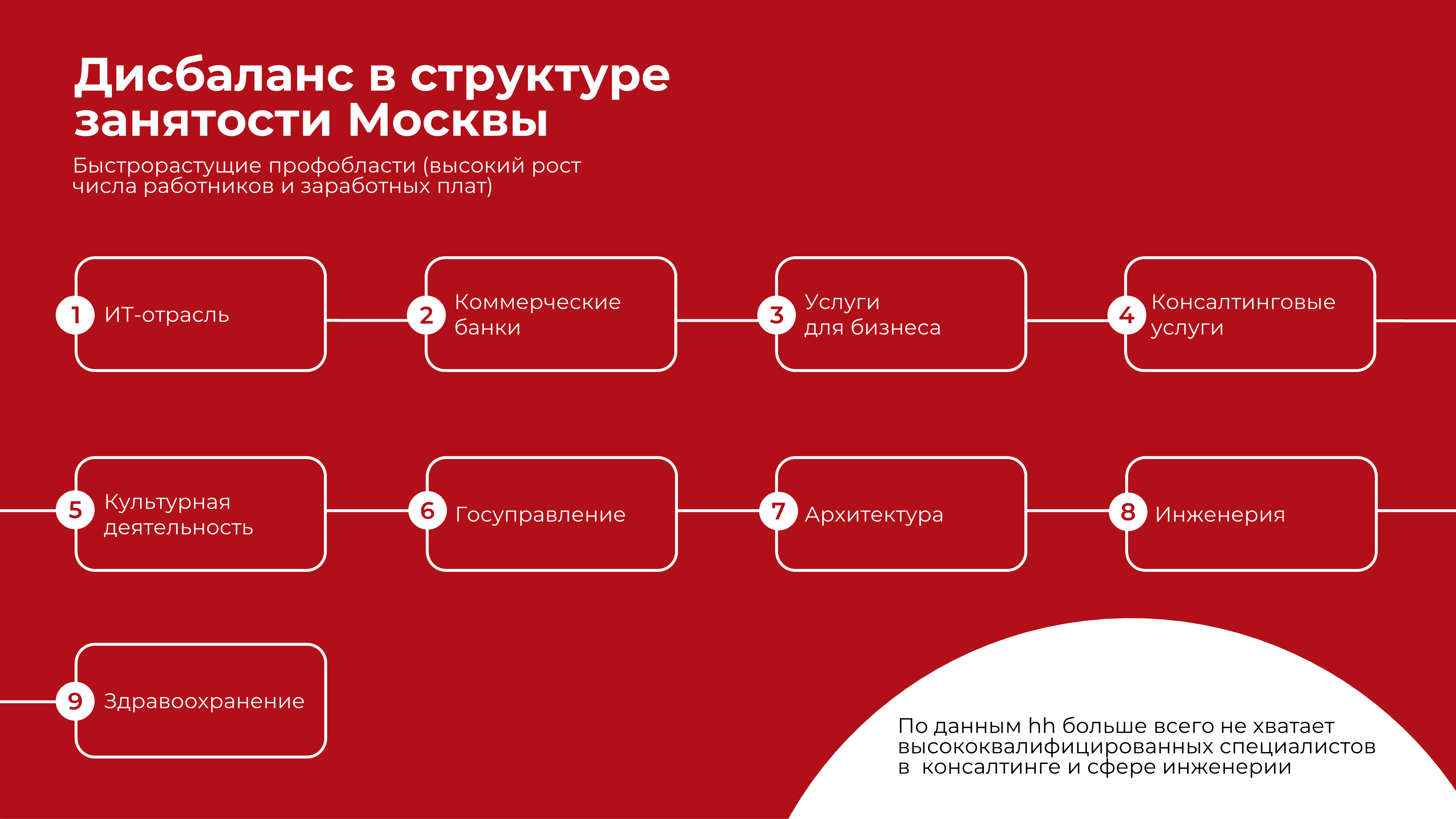 Дисбаланс в структуре занятости Москвы

Быстрорастущие профобласти (высокий рост числа работников и заработных плат)

1 ИТ-отрасль

2 Коммерческие банки

3 Услуги для бизнеса

4 Консалтинговые услуги

5 Культурная деятельность

6 Госуправление

7 Архитектура

8 Инженерия

9 Здравоохранение

По данным hh больше всего не хватает высококвалифицированных специалистов в консалтинге и сфере инженерии